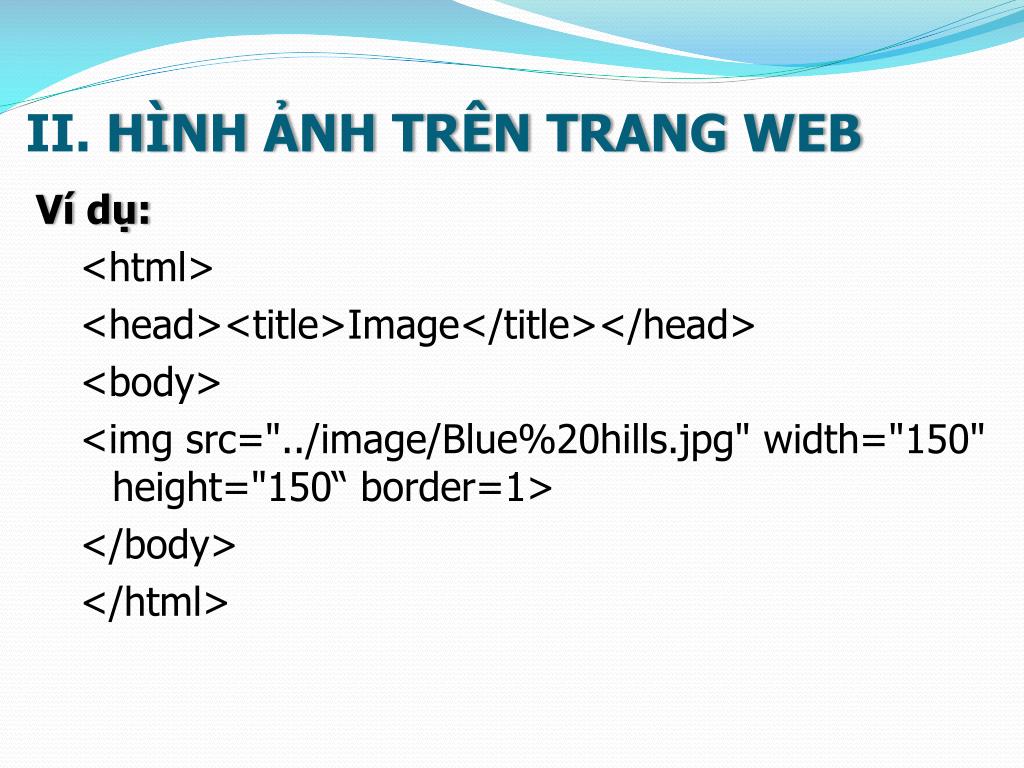 II. HÌNH ẢNH TRÊN TRANG WEB

Ví dụ:

<html>

<head><title>Image</title></head>

<body>

<img src="../image/Blue%20hills.jpg" width="150" height="150“ border=1>

</body>

</html>